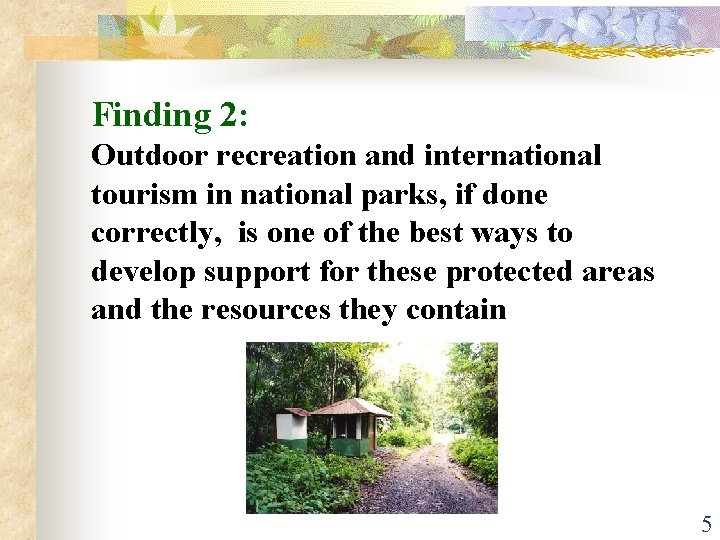 Finding 2:
Outdoor recreation and international tourism in national parks, if done correctly,  is one of the best ways to develop support for these protected areas and the resources they contain

5